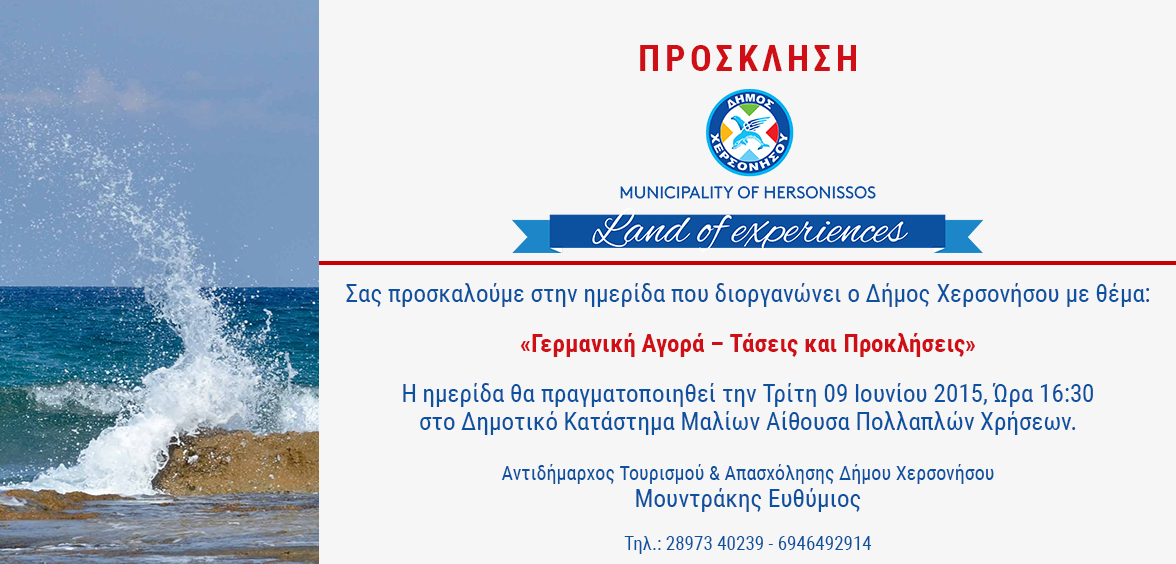 ΠΡΟΣΚΛΗΣΗ

ΔΗΜΟΣ ΧΕΡΣΟΝΗΣΟΥ

MUNICIPALITY OF HERSONISSOS

Land of experiences

Σας προσκαλούμε στην ημερίδα που διοργανώνει ο Δήμος Χερσονήσου με θέμα:

«Γερμανική Αγορά – Τάσεις και Προκλήσεις»

Η ημερίδα θα πραγματοποιηθεί την Τρίτη 09 Ιουνίου 2015, Ώρα 16:30 στο Δημοτικό Κατάστημα Μαλίων Αίθουσα Πολλαπλών Χρήσεων.

Αντιδήμαρχος Τουρισμού & Απασχόλησης Δήμου Χερσονήσου
Μουντράκης Ευθύμιος

Τηλ.: 28973 40239 - 6946492914